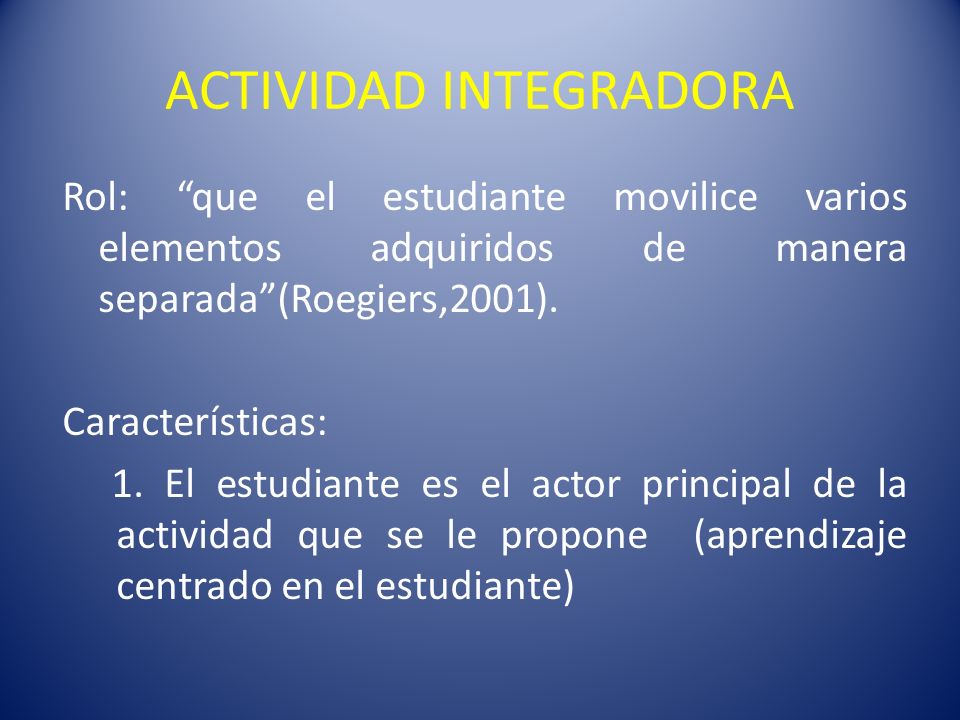 ACTIVIDAD INTEGRADORA

Rol: “que el estudiante movilice varios elementos adquiridos de manera separada”(Roegiers,2001).

Características:

1. El estudiante es el actor principal de la actividad que se le propone (aprendizaje centrado en el estudiante)